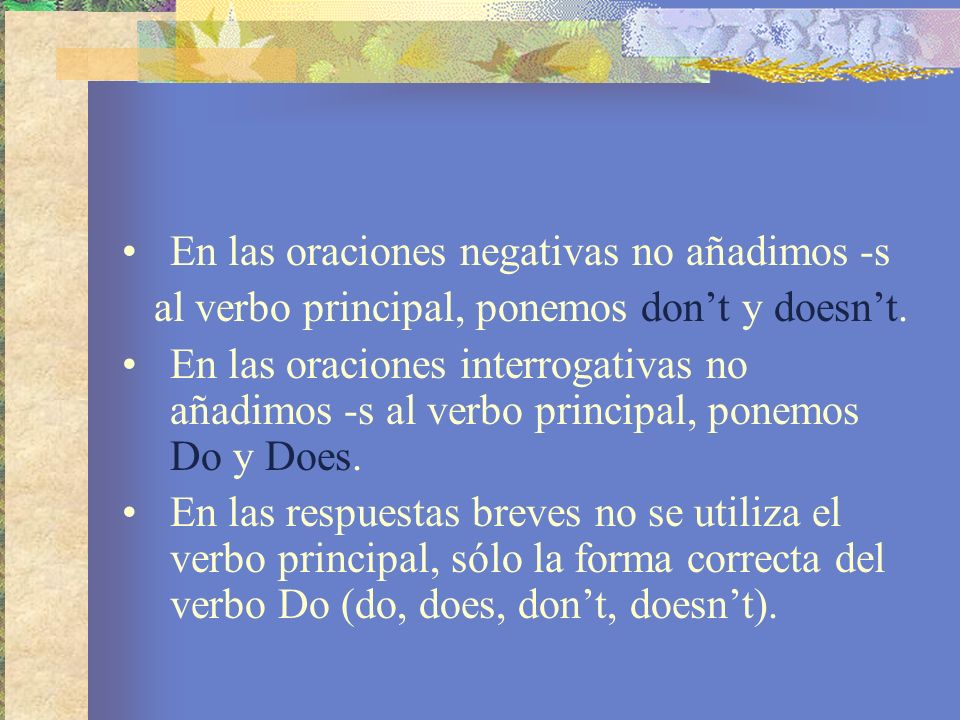 • En las oraciones negativas no añadimos -s al verbo principal, ponemos don’t y doesn’t.
• En las oraciones interrogativas no añadimos -s al verbo principal, ponemos Do y Does.
• En las respuestas breves no se utiliza el verbo principal, sólo la forma correcta del verbo Do (do, does, don’t, doesn’t).